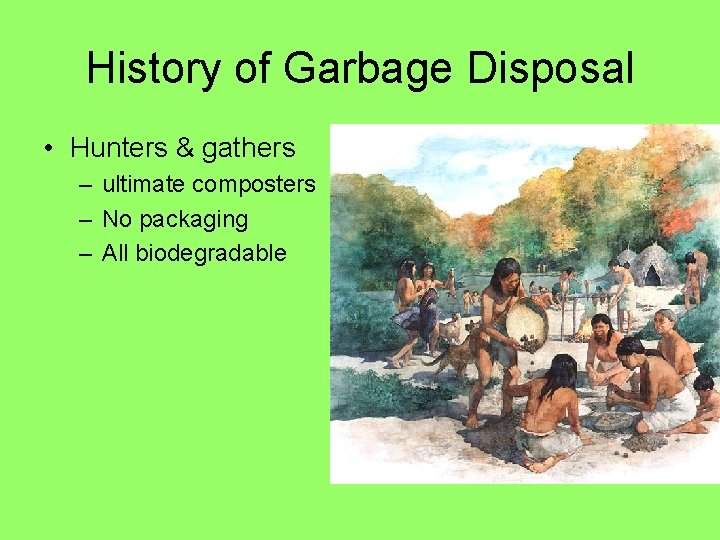 History of Garbage Disposal

• Hunters & gathers
– ultimate composters
– No packaging
– All biodegradable